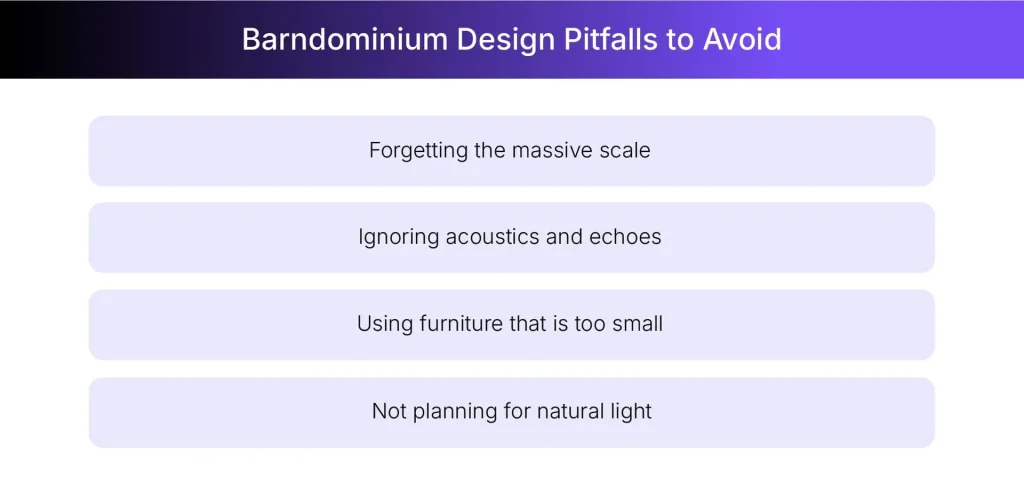 Barndominium Design Pitfalls to Avoid

Forgetting the massive scale

Ignoring acoustics and echoes

Using furniture that is too small

Not planning for natural light